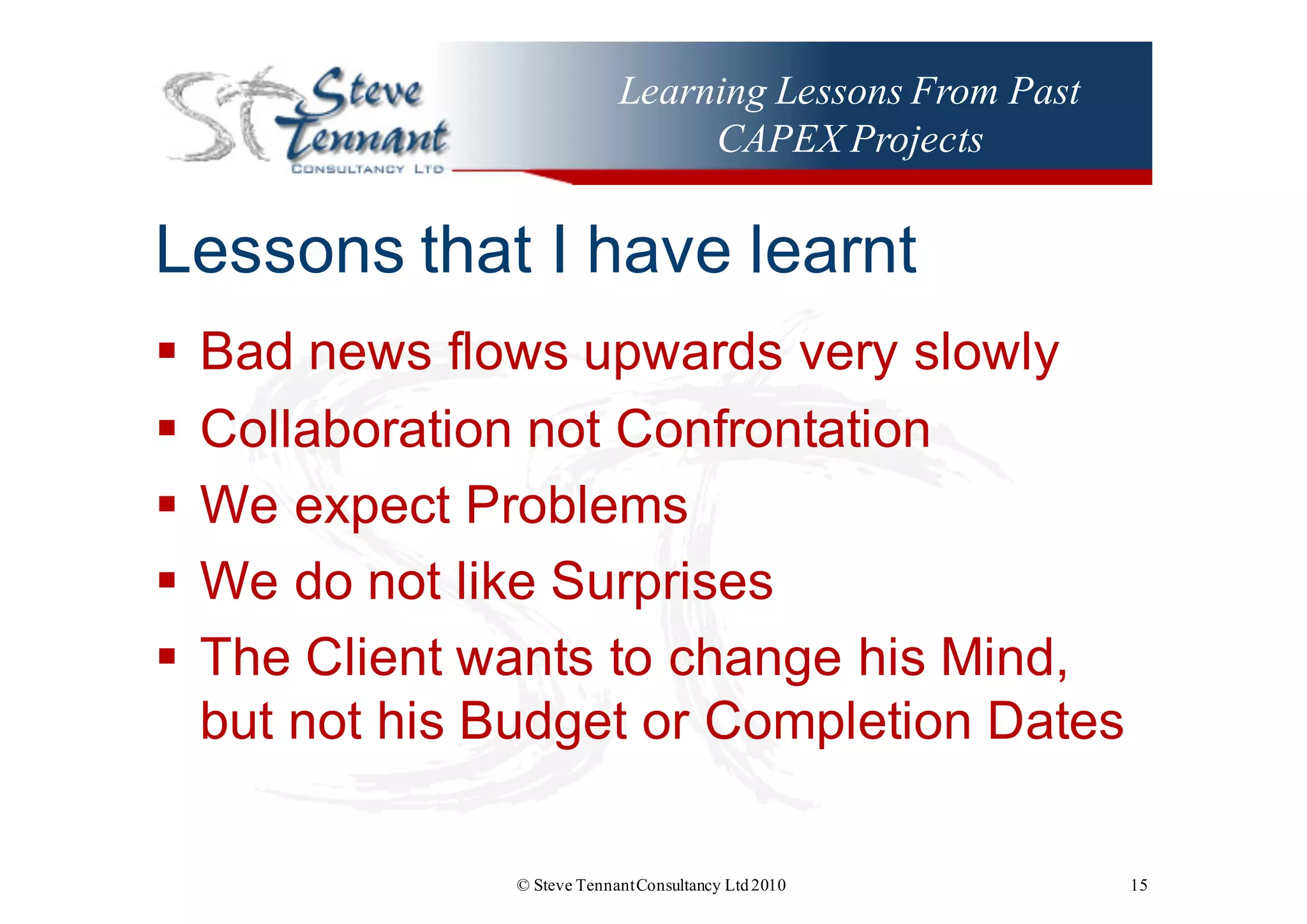 Steve Tennant
CONSULTANCY LTD

Learning Lessons From Past CAPEX Projects

Lessons that I have learnt

▪ Bad news flows upwards very slowly
▪ Collaboration not Confrontation
▪ We expect Problems
▪ We do not like Surprises
▪ The Client wants to change his Mind, but not his Budget or Completion Dates

© Steve Tennant Consultancy Ltd 2010

15